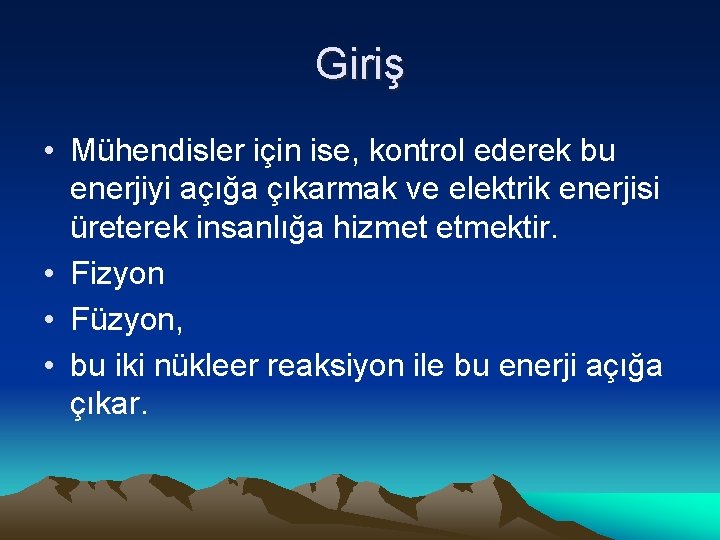 Giriş

• Mühendisler için ise, kontrol ederek bu enerjiyi açığa çıkarmak ve elektrik enerjisi üreterek insanlığa hizmet etmektir.
• Fizyon
• Füzyon,
• bu iki nükleer reaksiyon ile bu enerji açığa çıkar.